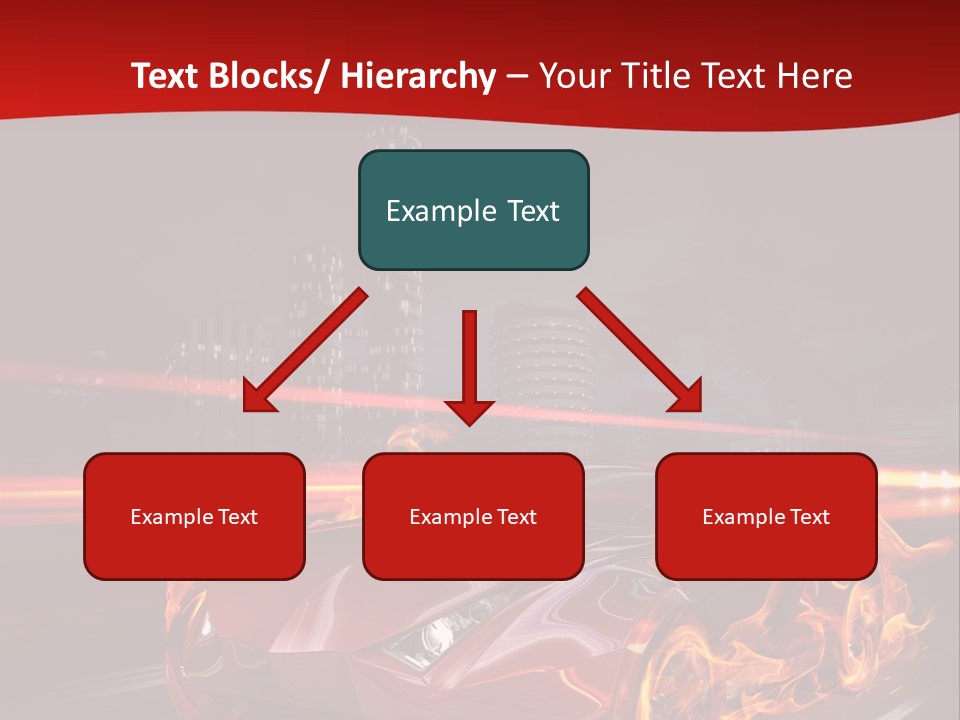 Text Blocks/ Hierarchy – Your Title Text Here

Example Text

Example Text

Example Text

Example Text